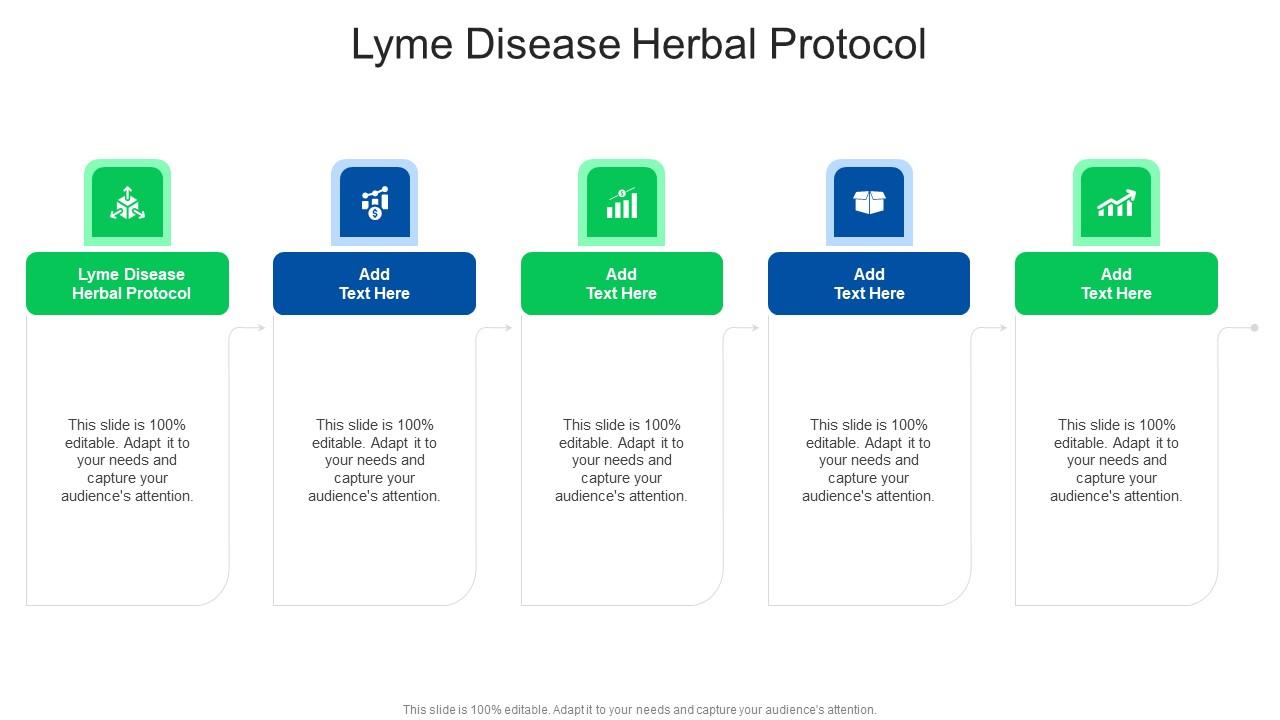 Lyme Disease Herbal Protocol

Lyme Disease Herbal Protocol

This slide is 100% editable. Adapt it to your needs and capture your audience's attention.

Add Text Here

This slide is 100% editable. Adapt it to your needs and capture your audience's attention.

Add Text Here

This slide is 100% editable. Adapt it to your needs and capture your audience's attention.

Add Text Here

This slide is 100% editable. Adapt it to your needs and capture your audience's attention.

Add Text Here

This slide is 100% editable. Adapt it to your needs and capture your audience's attention.

This slide is 100% editable. Adapt it to your needs and capture your audience's attention.